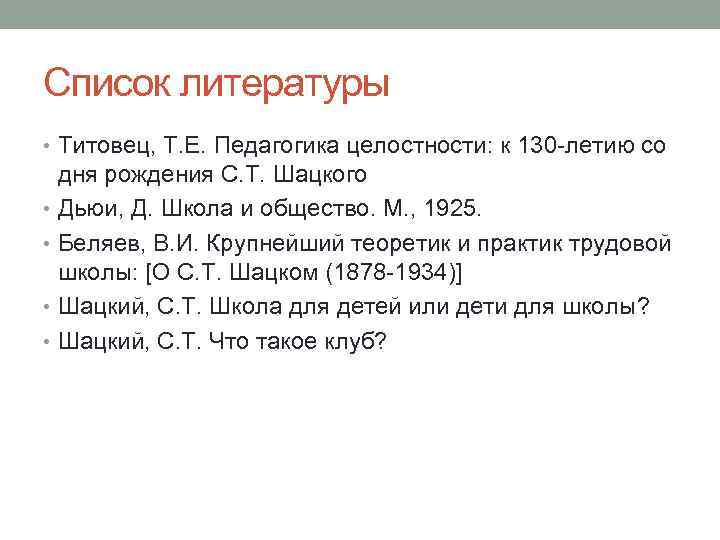 Список литературы

• Титовец, Т.Е. Педагогика целостности: к 130-летию со дня рождения С.Т. Шацкого
• Дьюи, Д. Школа и общество. М., 1925.
• Беляев, В.И. Крупнейший теоретик и практик трудовой школы: [О С.Т. Шацком (1878-1934)]
• Шацкий, С.Т. Школа для детей или дети для школы?
• Шацкий, С.Т. Что такое клуб?